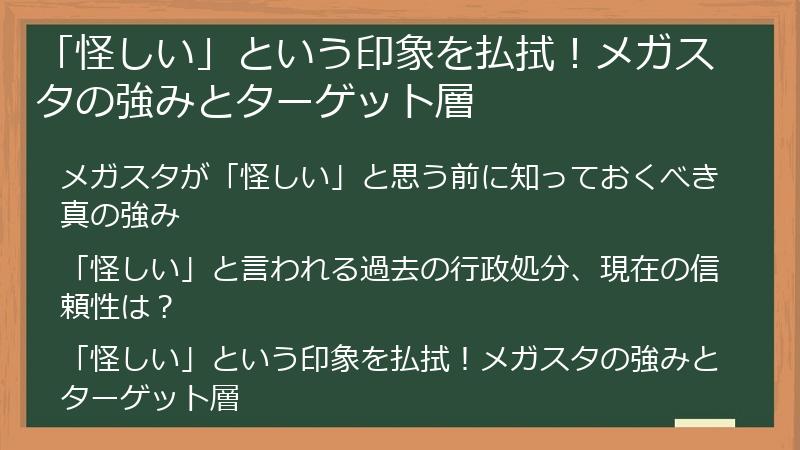 「怪しい」という印象を払拭！メガスタの強みとターゲット層

メガスタが「怪しい」と思う前に知っておくべき真の強み

「怪しい」と言われる過去の行政処分、現在の信頼性は？

「怪しい」という印象を払拭！メガスタの強みとターゲット層